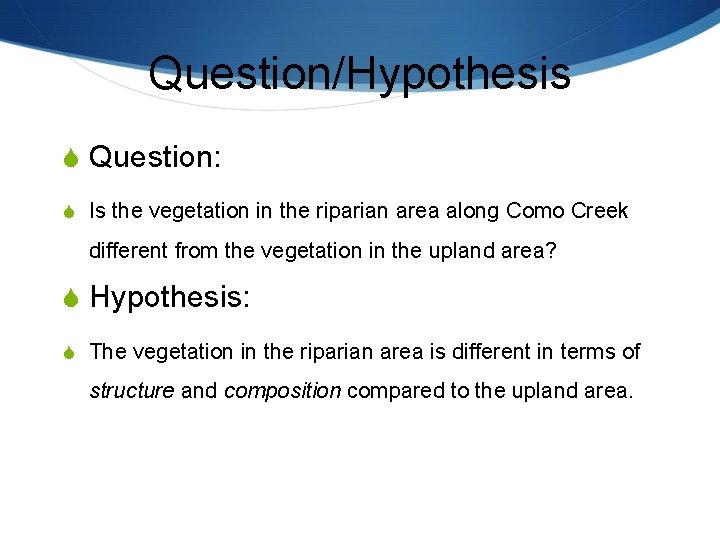 Question/Hypothesis

Question:

Is the vegetation in the riparian area along Como Creek different from the vegetation in the upland area?

Hypothesis:

The vegetation in the riparian area is different in terms of structure and composition compared to the upland area.